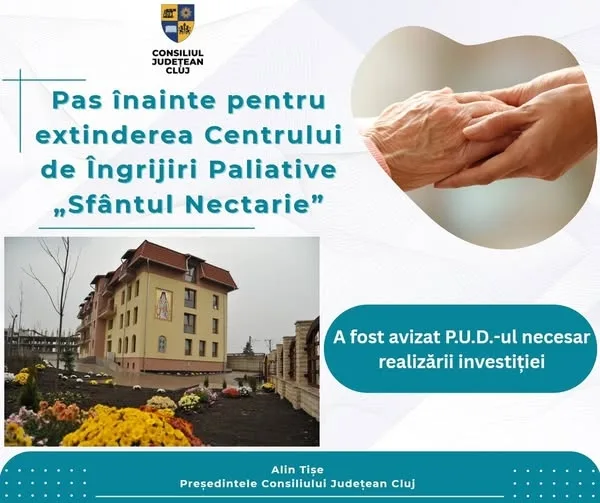 CONSILIUL JUDEȚEAN CLUJ

Pas înainte pentru extinderea Centrului de Îngrijiri Paliative „Sfântul Nectarie”

A fost avizat P.U.D.-ul necesar realizării investiției

Alin Tișe
Președintele Consiliului Județean Cluj